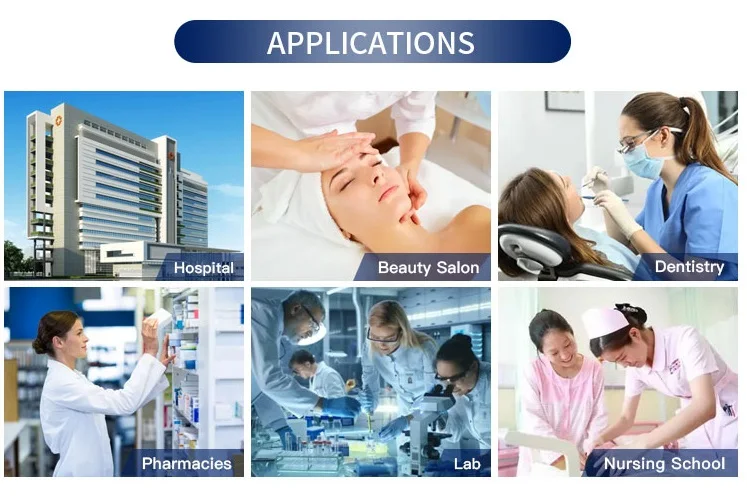 APPLICATIONS

Hospital

Beauty Salon

Dentistry

Pharmacies

Lab

Nursing School